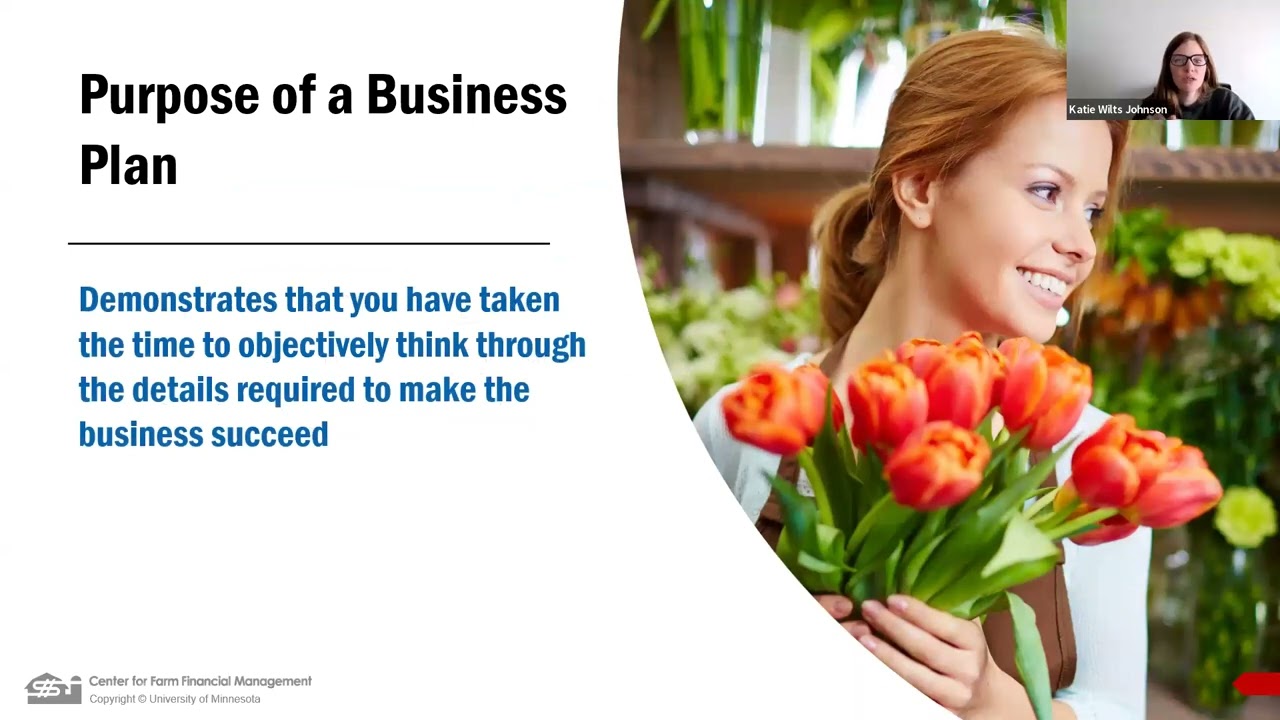 Purpose of a Business Plan

Demonstrates that you have taken the time to objectively think through the details required to make the business succeed

Katie Wilts Johnson

Center for Farm Financial Management
Copyright © University of Minnesota